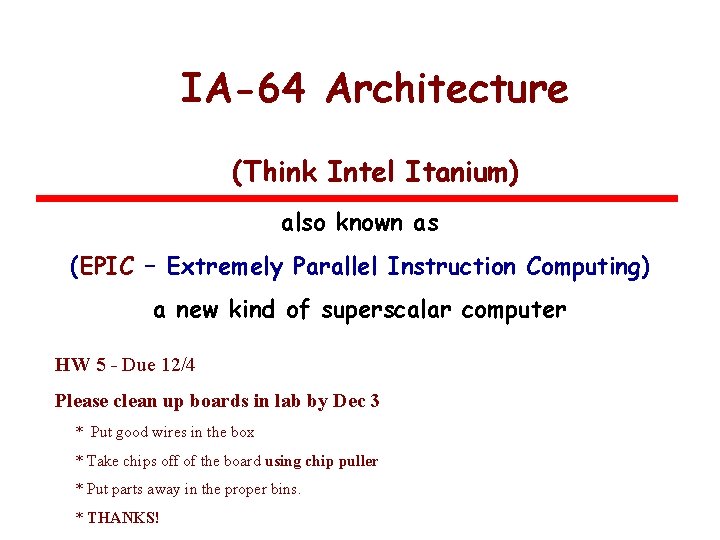 IA-64 Architecture

(Think Intel Itanium)

also known as

(EPIC – Extremely Parallel Instruction Computing)

a new kind of superscalar computer

HW 5 - Due 12/4

Please clean up boards in lab by Dec 3

* Put good wires in the box

* Take chips off of the board using chip puller

* Put parts away in the proper bins.

* THANKS!